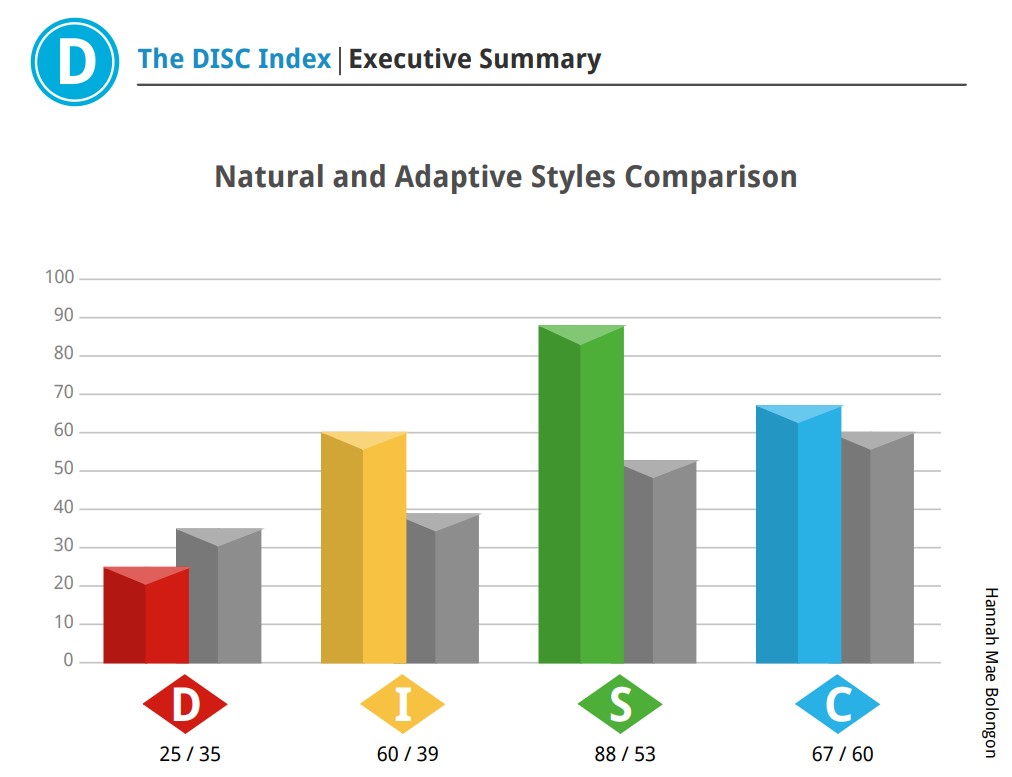 D The DISC Index | Executive Summary

Natural and Adaptive Styles Comparison

100
90
80
70
60
50
40
30
20
10
0

D
25 / 35

I
60 / 39

S
88 / 53

C
67 / 60

Hannah Mae Bolongon